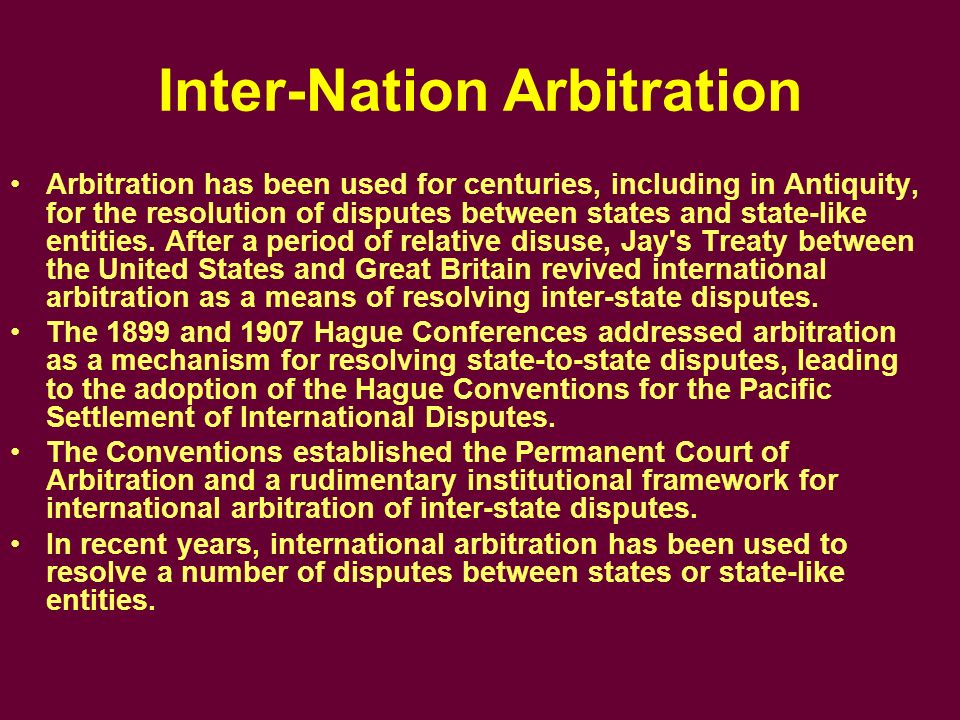 Inter-Nation Arbitration

• Arbitration has been used for centuries, including in Antiquity, for the resolution of disputes between states and state-like entities. After a period of relative disuse, Jay's Treaty between the United States and Great Britain revived international arbitration as a means of resolving inter-state disputes.

• The 1899 and 1907 Hague Conferences addressed arbitration as a mechanism for resolving state-to-state disputes, leading to the adoption of the Hague Conventions for the Pacific Settlement of International Disputes.

• The Conventions established the Permanent Court of Arbitration and a rudimentary institutional framework for international arbitration of inter-state disputes.

• In recent years, international arbitration has been used to resolve a number of disputes between states or state-like entities.